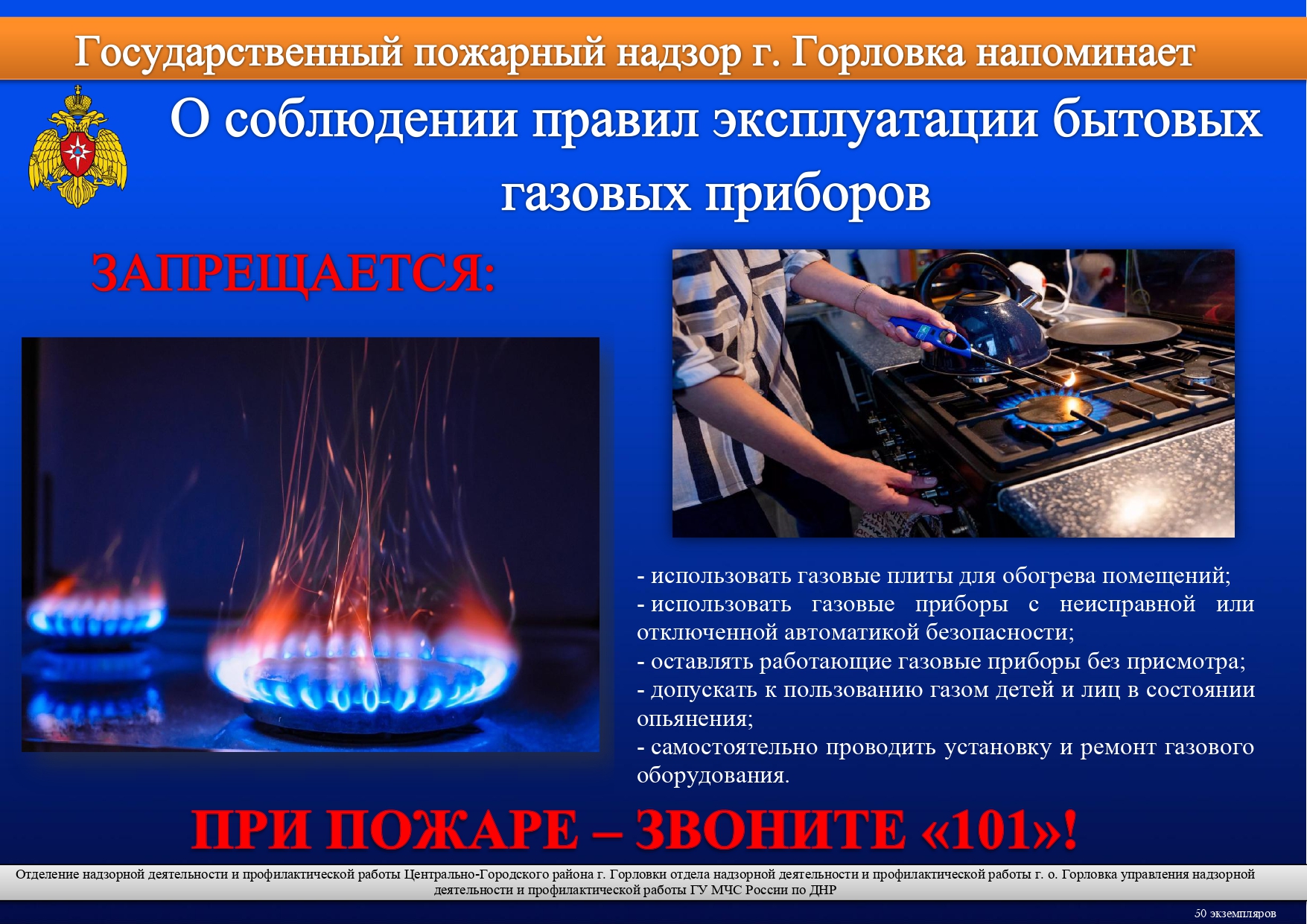 Государственный пожарный надзор г. Горловка напоминает

О соблюдении правил эксплуатации бытовых газовых приборов

ЗАПРЕЩАЕТСЯ:

- использовать газовые плиты для обогрева помещений;
- использовать газовые приборы с неисправной или отключенной автоматикой безопасности;
- оставлять работающие газовые приборы без присмотра;
- допускать к пользованию газом детей и лиц в состоянии опьянения;
- самостоятельно проводить установку и ремонт газового оборудования.

ПРИ ПОЖАРЕ – ЗВОНИТЕ «101»!

Отделение надзорной деятельности и профилактической работы Центрально-Городского района г. Горловки отдела надзорной деятельности и профилактической работы г. о. Горловка управления надзорной деятельности и профилактической работы ГУ МЧС России по ДНР

50 экземпляров